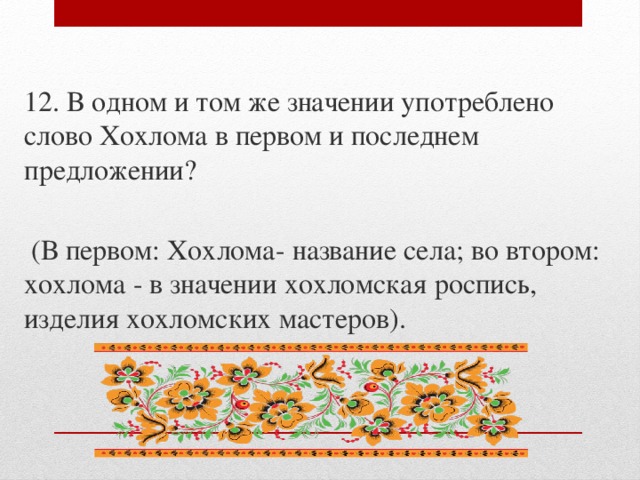 12. В одном и том же значении употреблено слово Хохлома в первом и последнем предложении?

(В первом: Хохлома- название села; во втором: хохлома - в значении хохломская роспись, изделия хохломских мастеров).